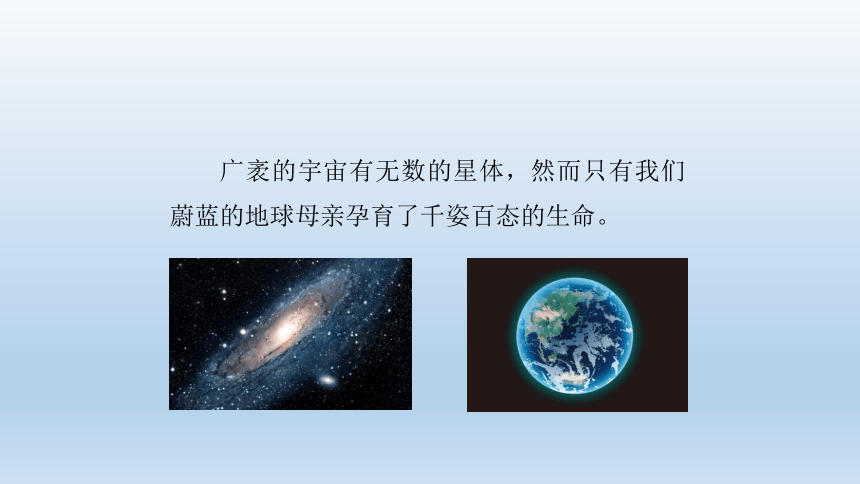 广袤的宇宙有无数的星体，然而只有我们蔚蓝的地球母亲孕育了千姿百态的生命。